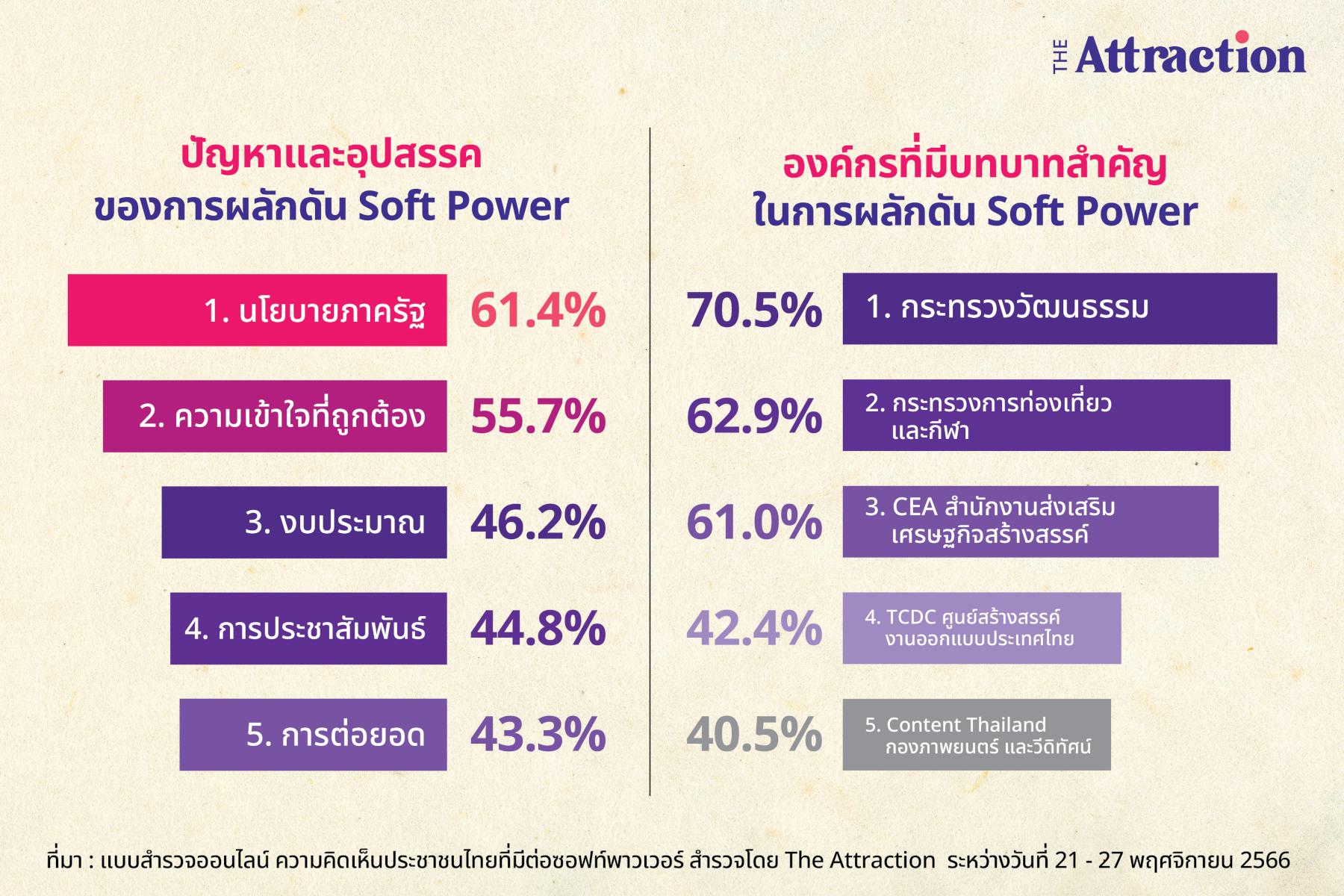 THE Attraction

ปัญหาและอุปสรรค
ของการผลักดัน Soft Power

1. นโยบายภาครัฐ 61.4%

2. ความเข้าใจที่ถูกต้อง 55.7%

3. งบประมาณ 46.2%

4. การประชาสัมพันธ์ 44.8%

5. การต่อยอด 43.3%

องค์กรที่มีบทบาทสำคัญ
ในการผลักดัน Soft Power

70.5% 1. กระทรวงวัฒนธรรม

62.9% 2. กระทรวงการท่องเที่ยวและกีฬา

61.0% 3. CEA สำนักงานส่งเสริมเศรษฐกิจสร้างสรรค์

42.4% 4. TCDC ศูนย์สร้างสรรค์งานออกแบบประเทศไทย

40.5% 5. Content Thailand กองภาพยนตร์ และวีดิทัศน์

ที่มา : แบบสำรวจออนไลน์ ความคิดเห็นประชาชนไทยที่มีต่อซอฟท์พาวเวอร์ สำรวจโดย The Attraction ระหว่างวันที่ 21 - 27 พฤศจิกายน 2566